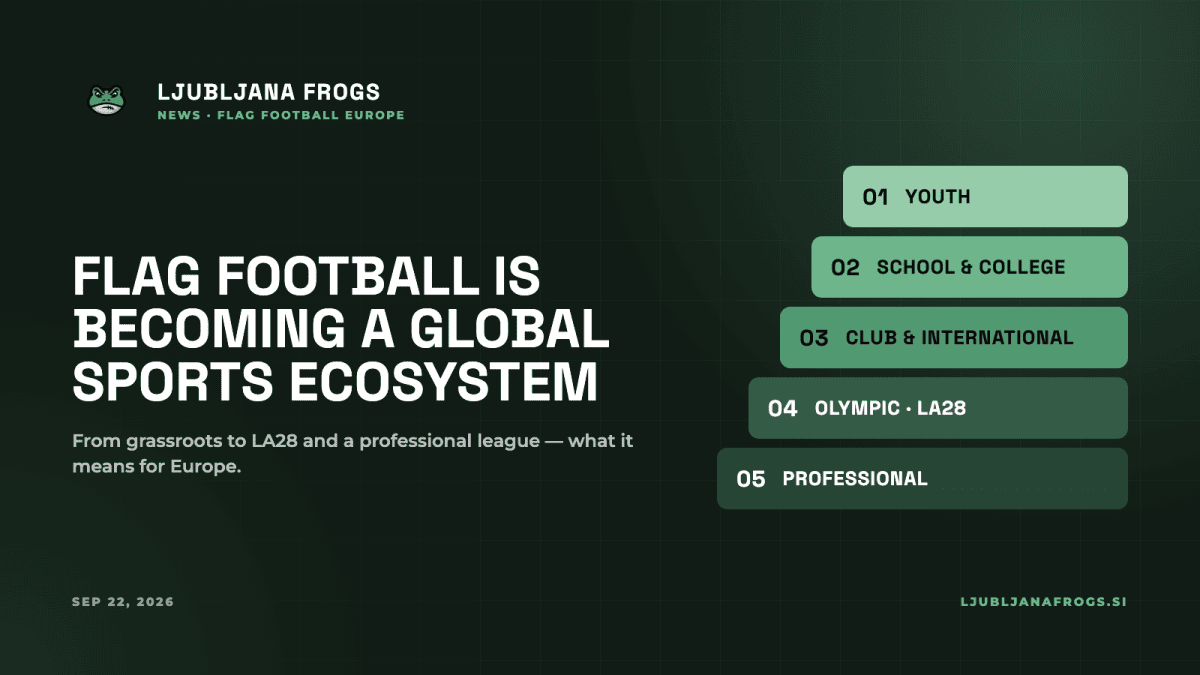 LJUBLJANA FROGS
NEWS · FLAG FOOTBALL EUROPE

FLAG FOOTBALL IS BECOMING A GLOBAL SPORTS ECOSYSTEM

From grassroots to LA28 and a professional league — what it means for Europe.

01 YOUTH
02 SCHOOL & COLLEGE
03 CLUB & INTERNATIONAL
04 OLYMPIC · LA28
05 PROFESSIONAL

SEP 22, 2026

LJUBLJANAFROGS.SI